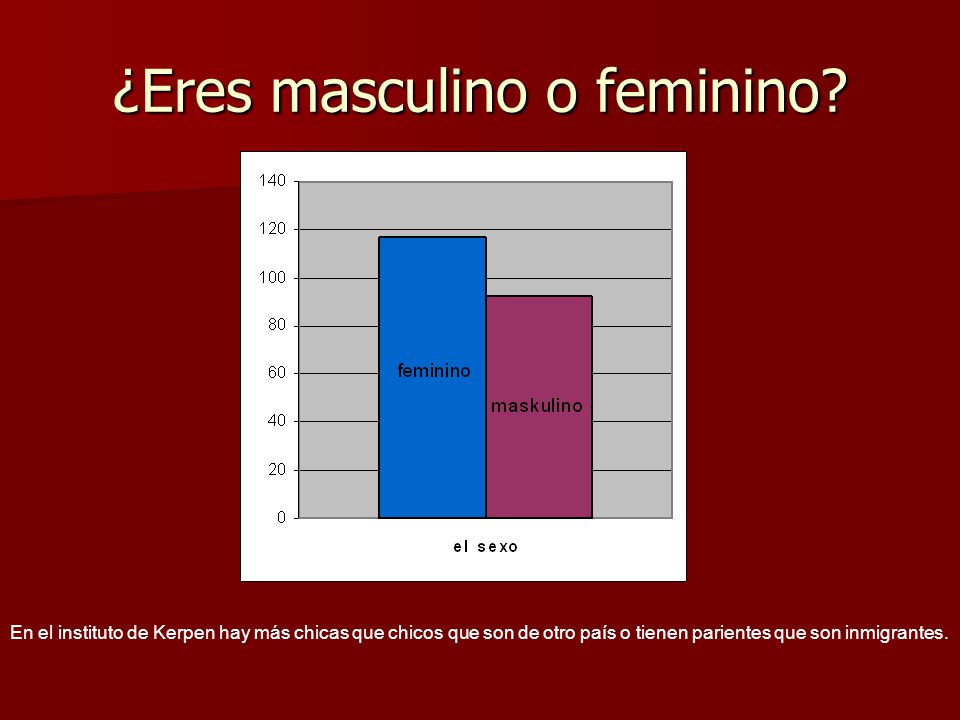 ¿Eres masculino o feminino?

140
120
100
80
60
40
20
0

feminino

maskulino

el sexo

En el instituto de Kerpen hay más chicas que chicos que son de otro país o tienen parientes que son inmigrantes.